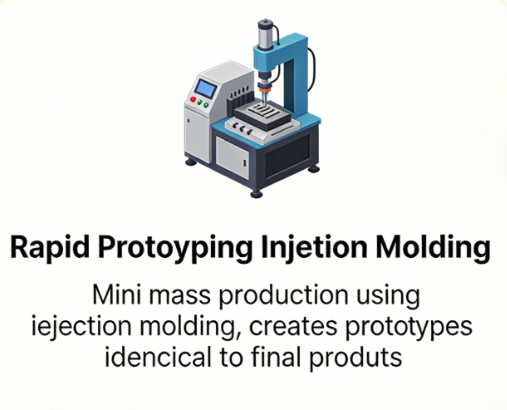 Rapid Protoyping Injetion Molding

Mini mass production using iejection molding, creates prototypes idencical to final produts